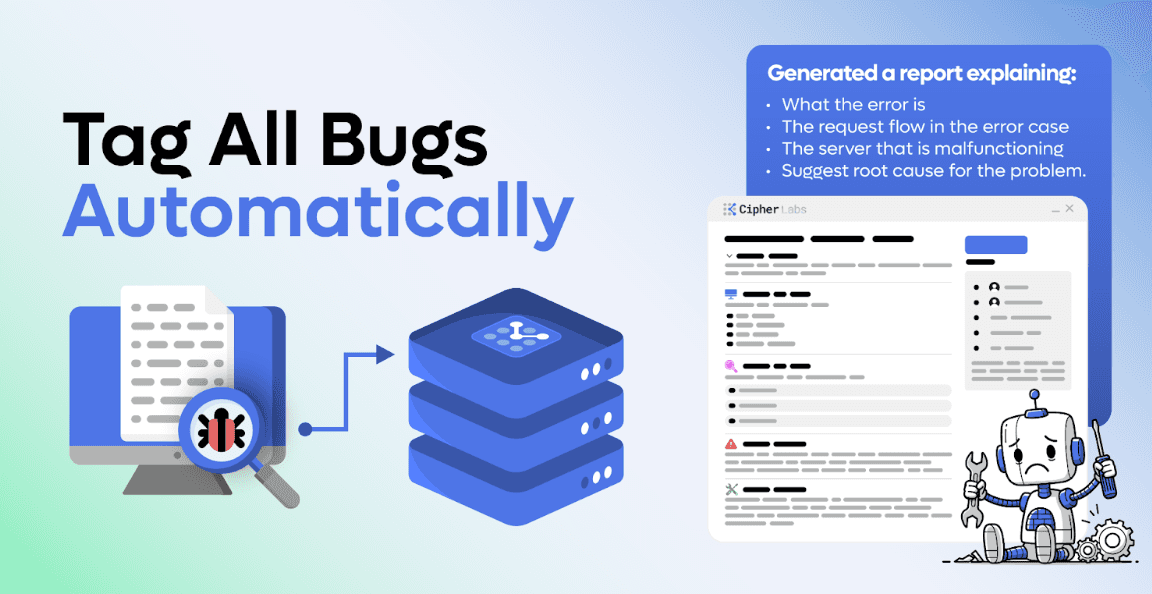 Tag All Bugs Automatically

Generated a report explaining:
• What the error is
• The request flow in the error case
• The server that is malfunctioning
• Suggest root cause for the problem.

Cipher Labs